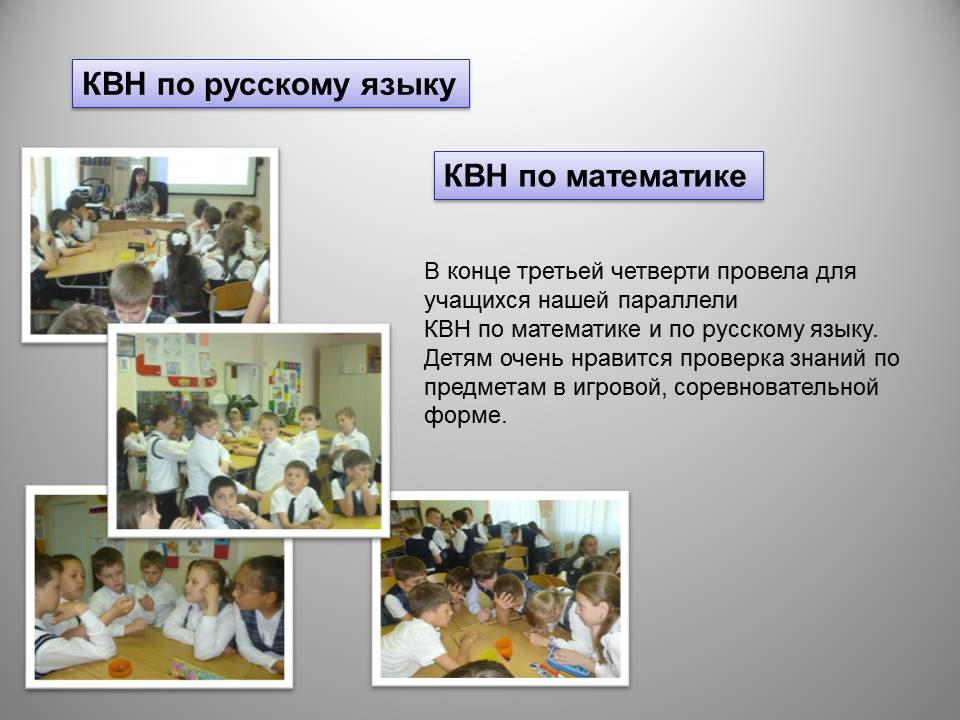 КВН по русскому языку

КВН по математике

В конце третьей четверти провела для учащихся нашей параллели
КВН по математике и по русскому языку.
Детям очень нравится проверка знаний по предметам в игровой, соревновательной форме.